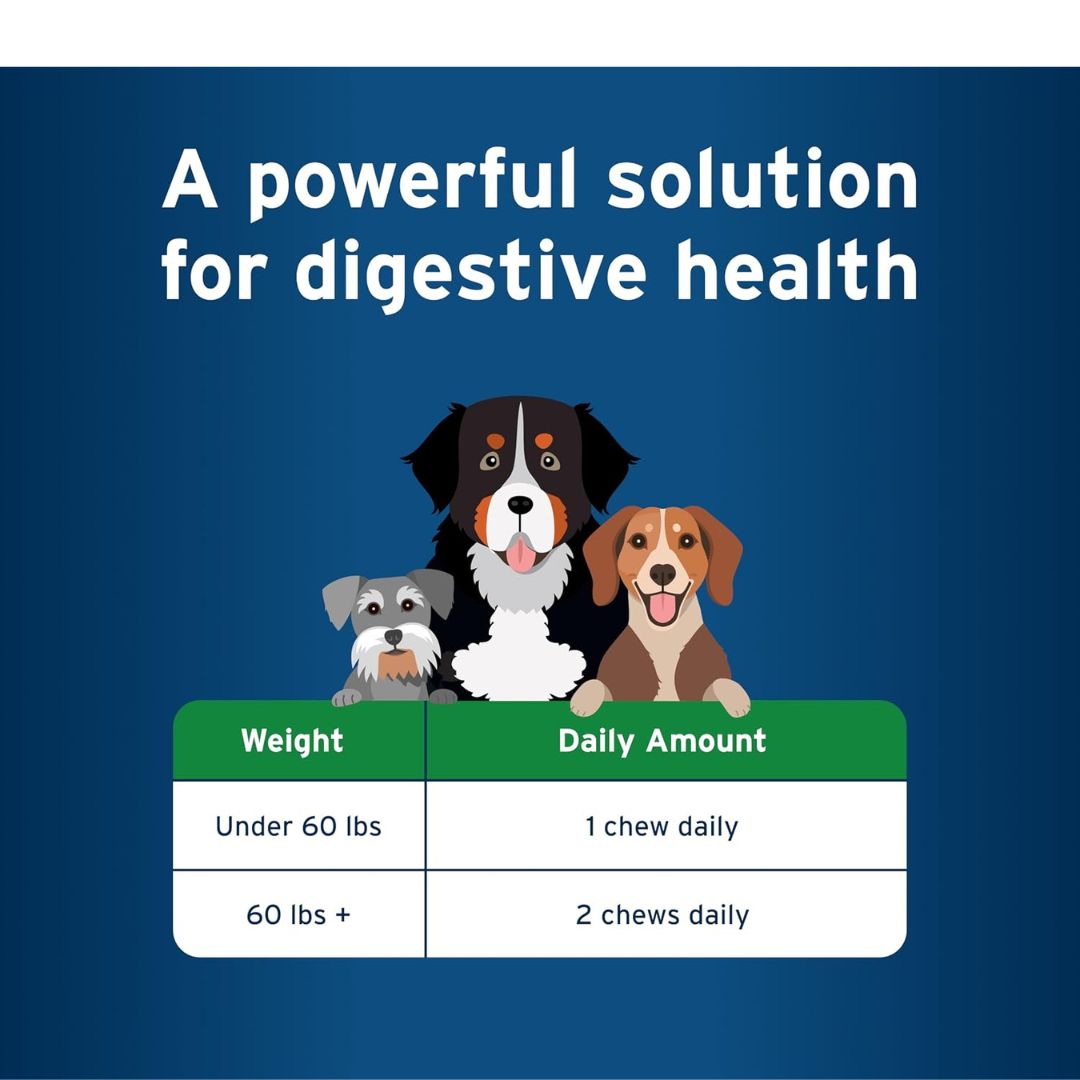 A powerful solution for digestive health

| Weight | Daily Amount |
|---|---|
| Under 60 lbs | 1 chew daily |
| 60 lbs + | 2 chews daily |